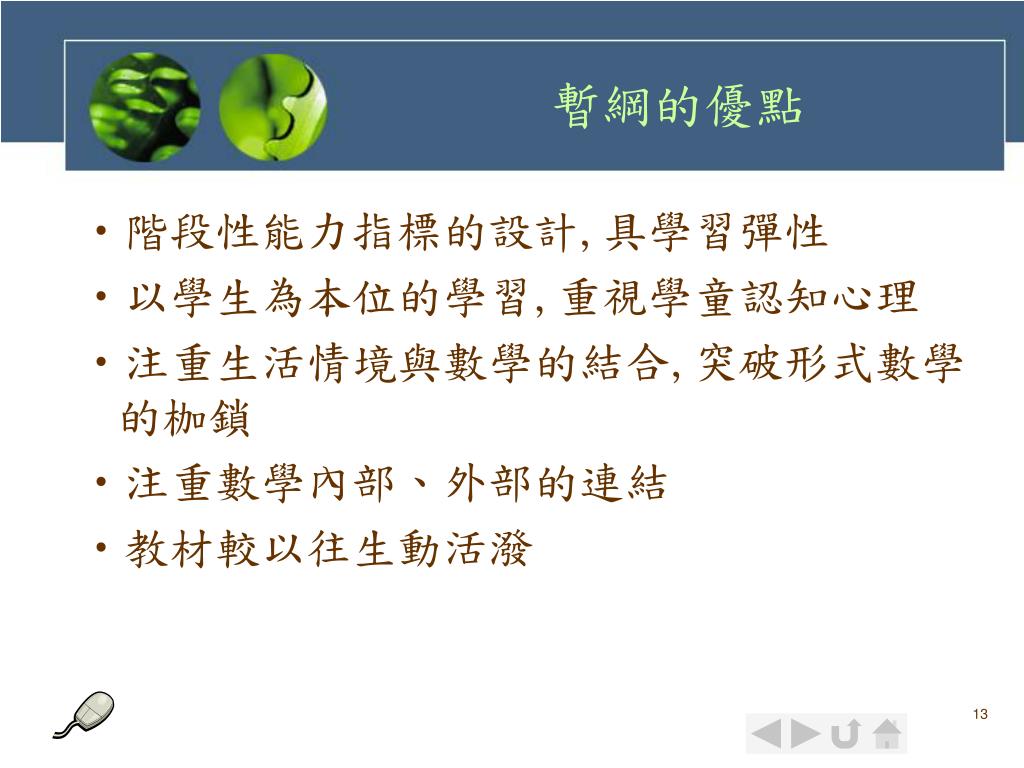 暫綱的優點

• 階段性能力指標的設計, 具學習彈性
• 以學生為本位的學習, 重視學童認知心理
• 注重生活情境與數學的結合, 突破形式數學的枷鎖
• 注重數學內部、外部的連結
• 教材較以往生動活潑

13